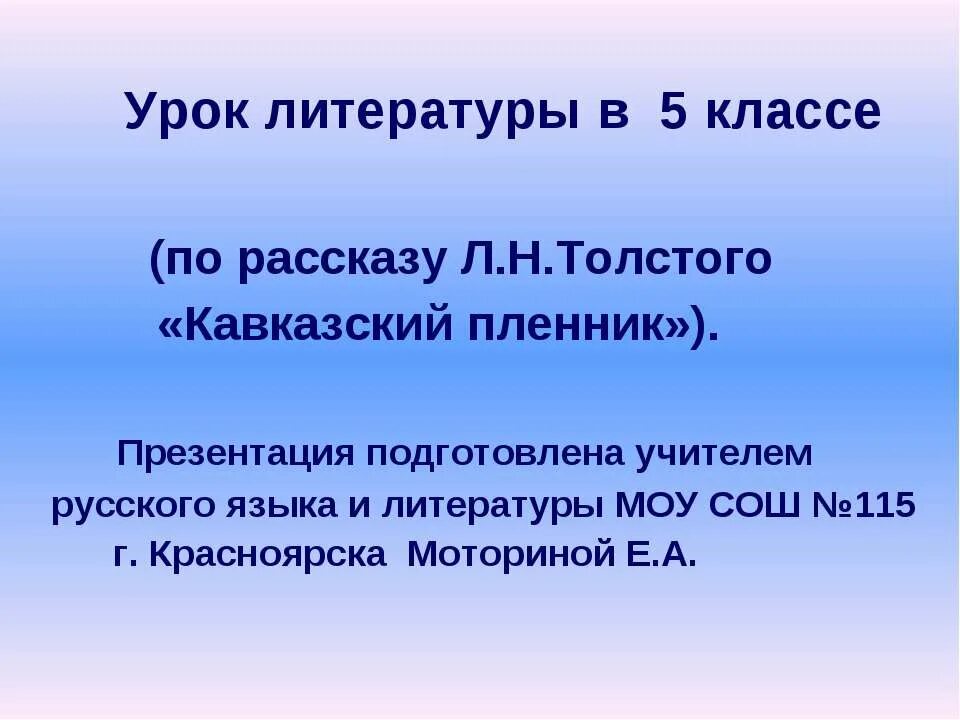 Урок литературы в 5 классе

(по рассказу Л.Н.Толстого «Кавказский пленник»).

Презентация подготовлена учителем русского языка и литературы МОУ СОШ №115 г. Красноярска Моториной Е.А.